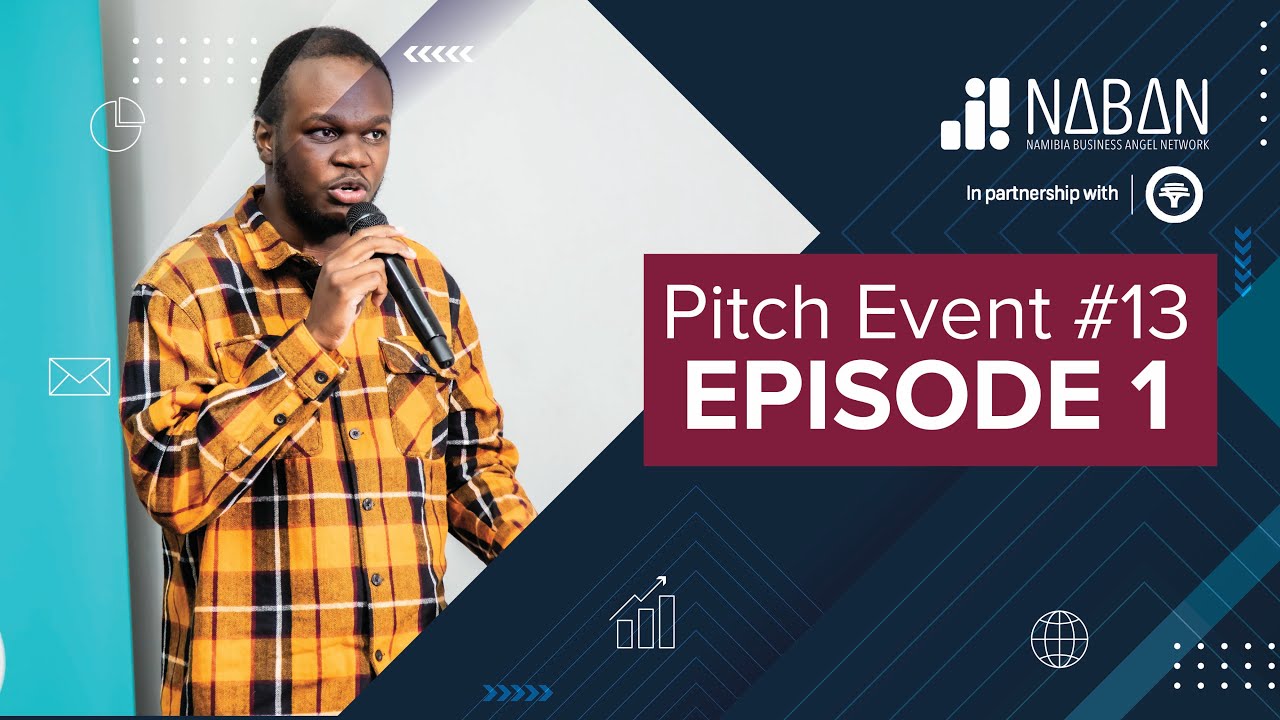 NABAN
NAMIBIA BUSINESS ANGEL NETWORK

In partnership with

Pitch Event #13
EPISODE 1